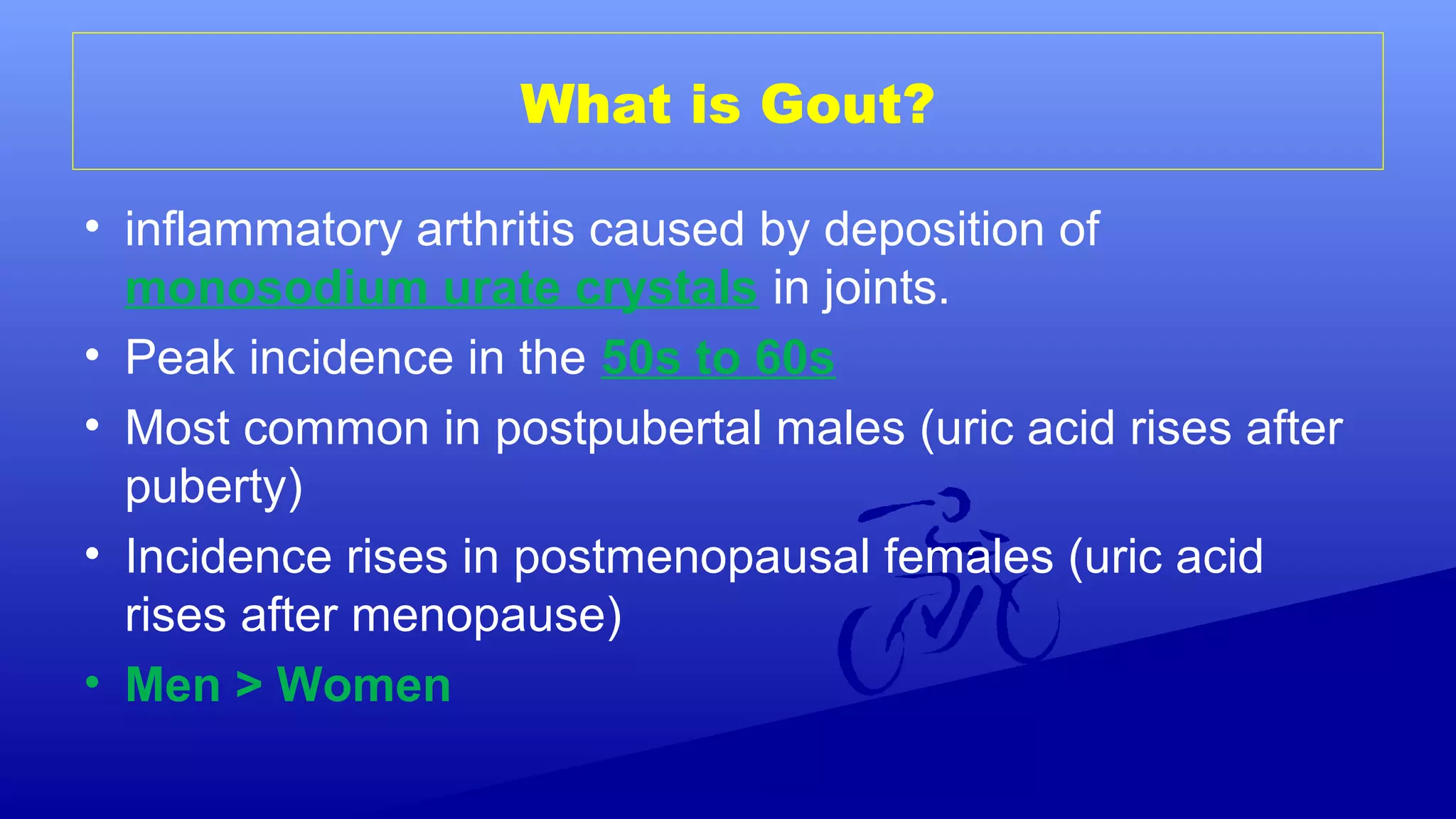 What is Gout?

• inflammatory arthritis caused by deposition of monosodium urate crystals in joints.
• Peak incidence in the 50s to 60s
• Most common in postpubertal males (uric acid rises after puberty)
• Incidence rises in postmenopausal females (uric acid rises after menopause)
• Men > Women